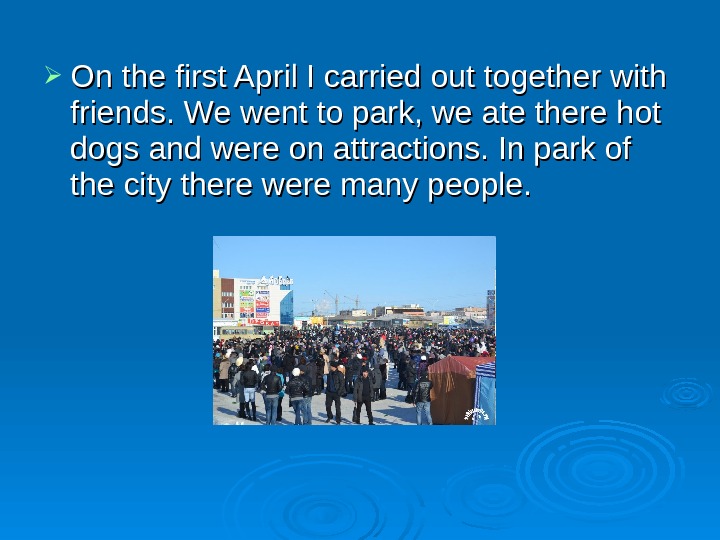 On the first April I carried out together with friends. We went to park, we ate there hot dogs and were on attractions. In park of the city there were many people.